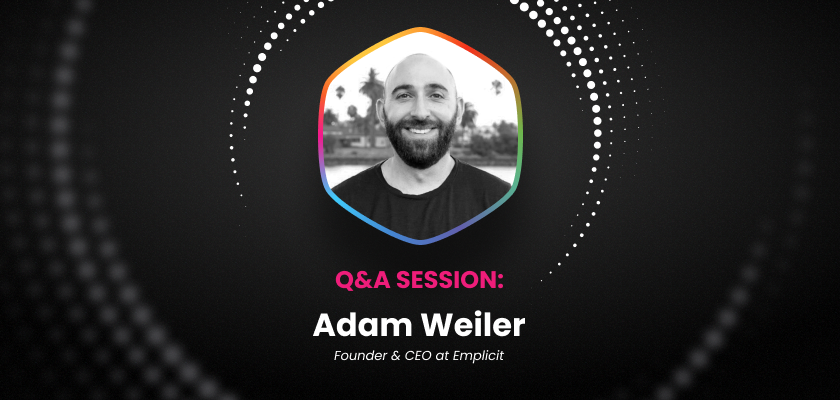 Q&A SESSION:

Adam Weiler

Founder & CEO at Emplicit